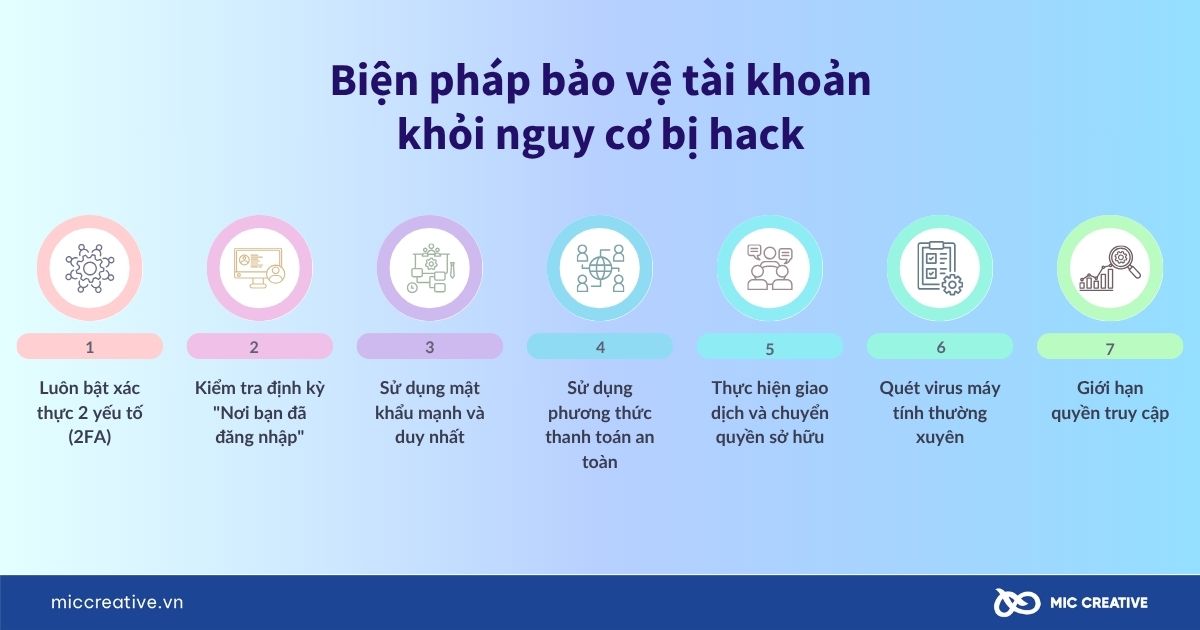 Biện pháp bảo vệ tài khoản khỏi nguy cơ bị hack

1

Luôn bật xác thực 2 yếu tố (2FA)

2

Kiểm tra định kỳ "Nơi bạn đã đăng nhập"

3

Sử dụng mật khẩu mạnh và duy nhất

4

Sử dụng phương thức thanh toán an toàn

5

Thực hiện giao dịch và chuyển quyền sở hữu

6

Quét virus máy tính thường xuyên

7

Giới hạn quyền truy cập

miccreative.vn

MIC CREATIVE